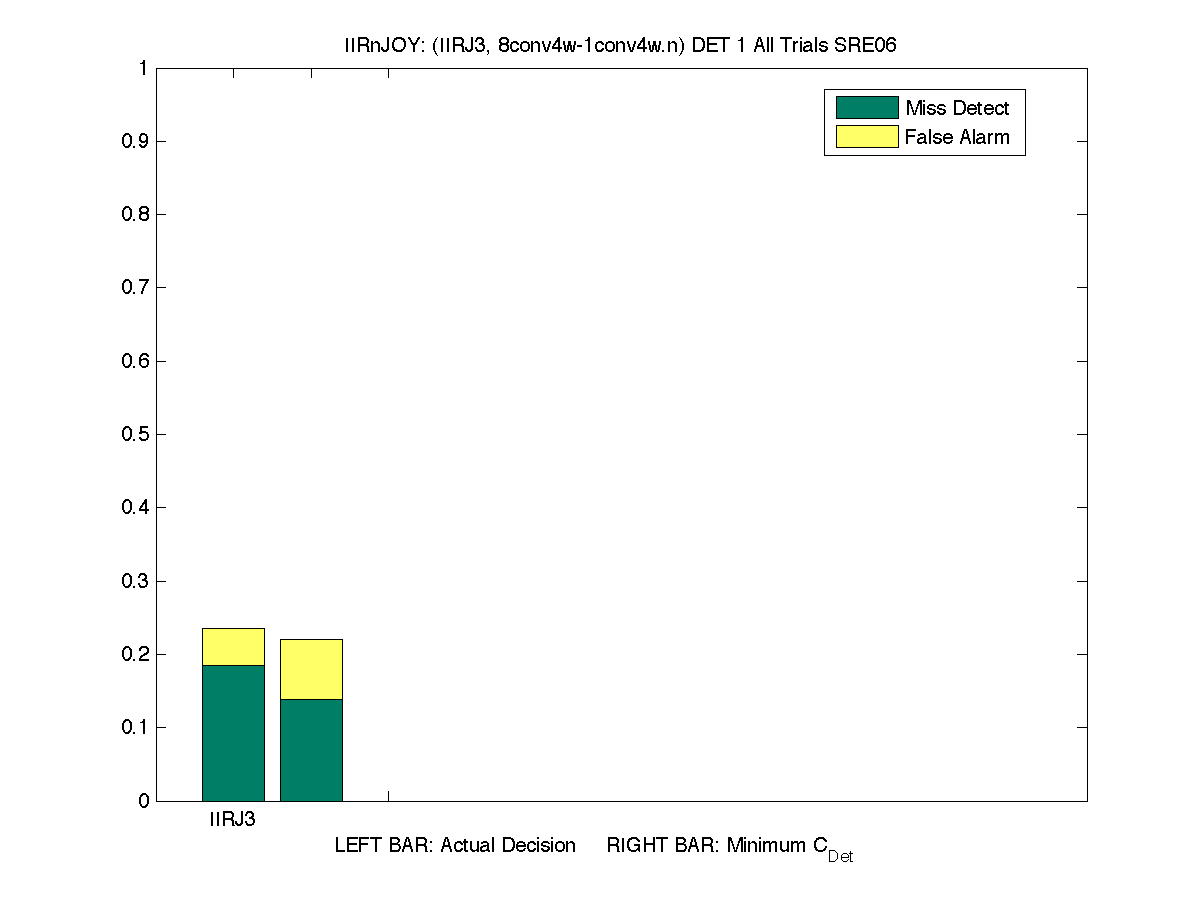 IIRnJOY: (IIRJ3, 8conv4w-1conv4w.n) DET 1 All Trials SRE06

Miss Detect
False Alarm

1
0.9
0.8
0.7
0.6
0.5
0.4
0.3
0.2
0.1
0

IIRJ3

LEFT BAR: Actual Decision RIGHT BAR: Minimum $C_{Det}$